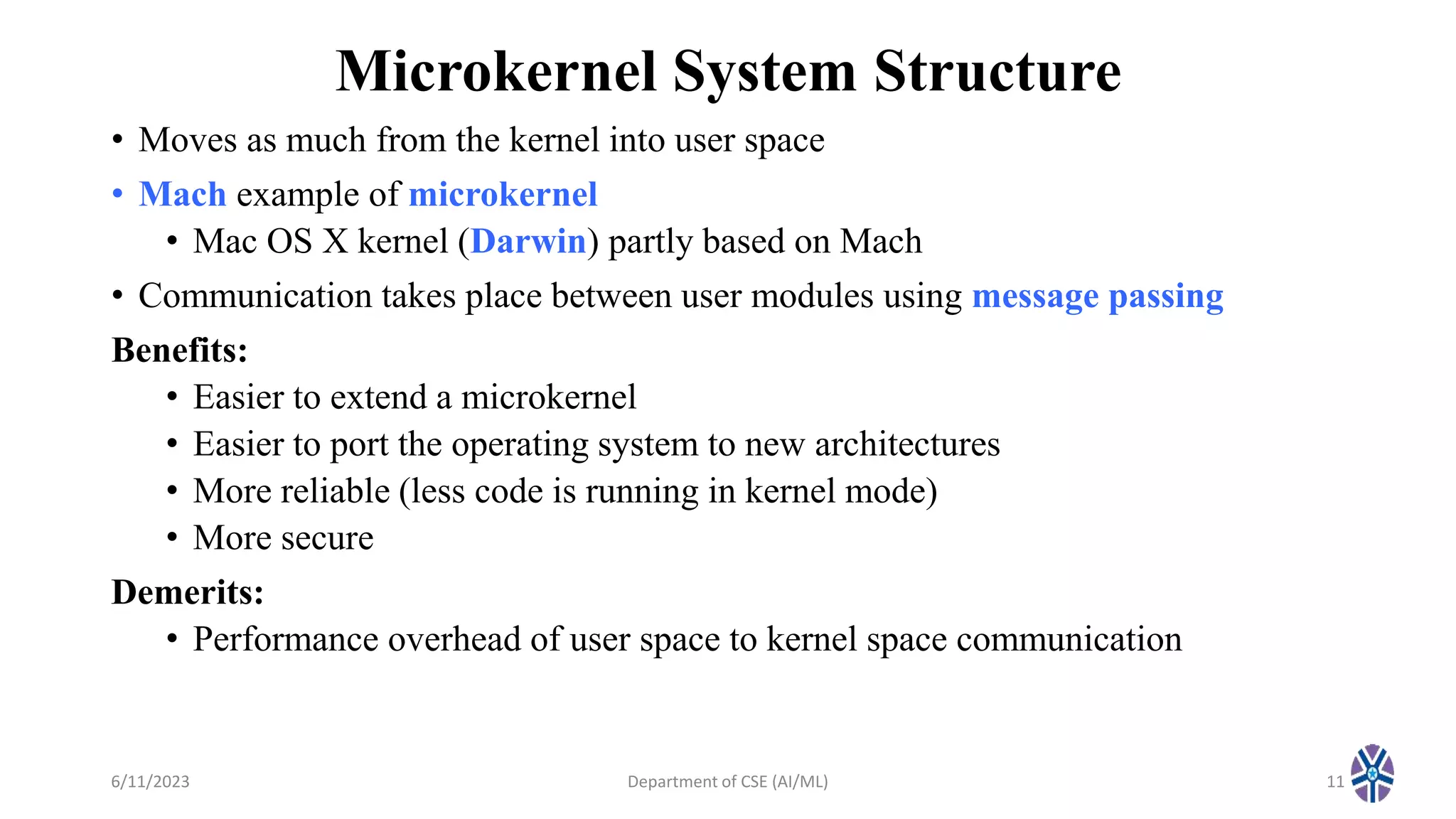 Microkernel System Structure

• Moves as much from the kernel into user space
• Mach example of microkernel
  • Mac OS X kernel (Darwin) partly based on Mach
• Communication takes place between user modules using message passing

Benefits:
  • Easier to extend a microkernel
  • Easier to port the operating system to new architectures
  • More reliable (less code is running in kernel mode)
  • More secure

Demerits:
  • Performance overhead of user space to kernel space communication

6/11/2023 Department of CSE (AI/ML) 11